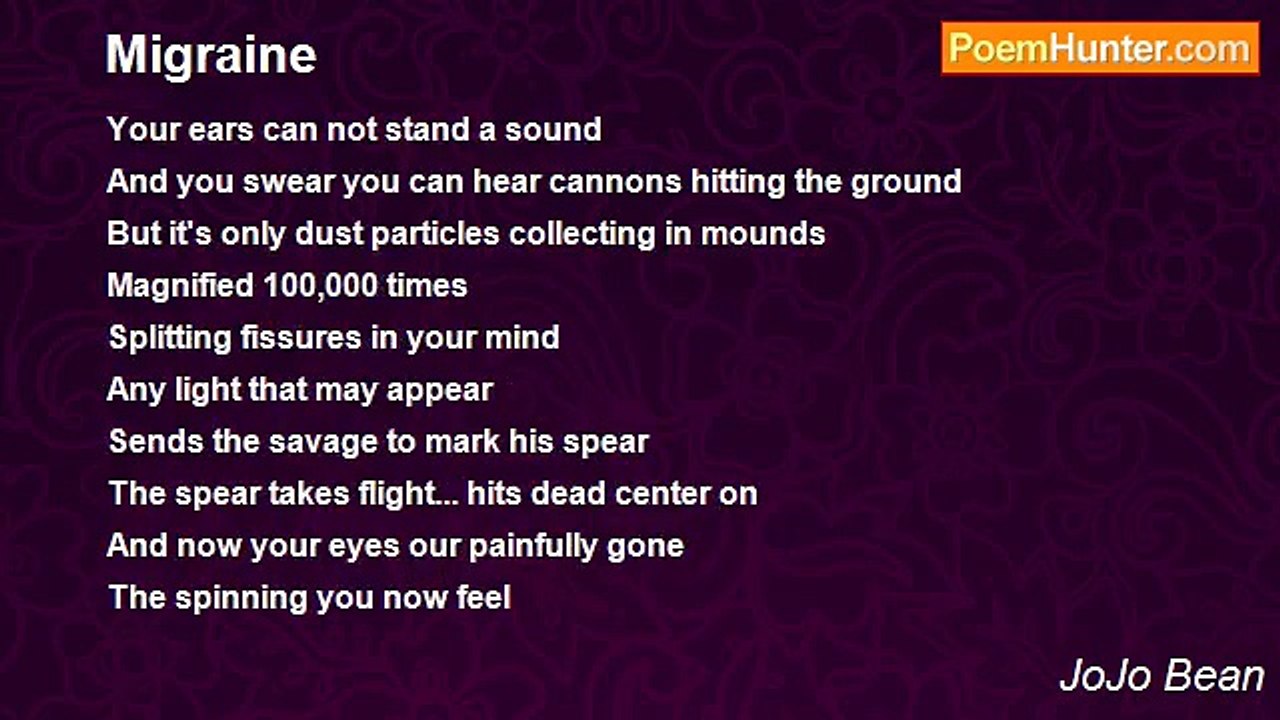 Migraine

PoemHunter.com

Your ears can not stand a sound
And you swear you can hear cannons hitting the ground
But it's only dust particles collecting in mounds
Magnified 100,000 times
Splitting fissures in your mind
Any light that may appear
Sends the savage to mark his spear
The spear takes flight... hits dead center on
And now your eyes our painfully gone
The spinning you now feel

JoJo Bean